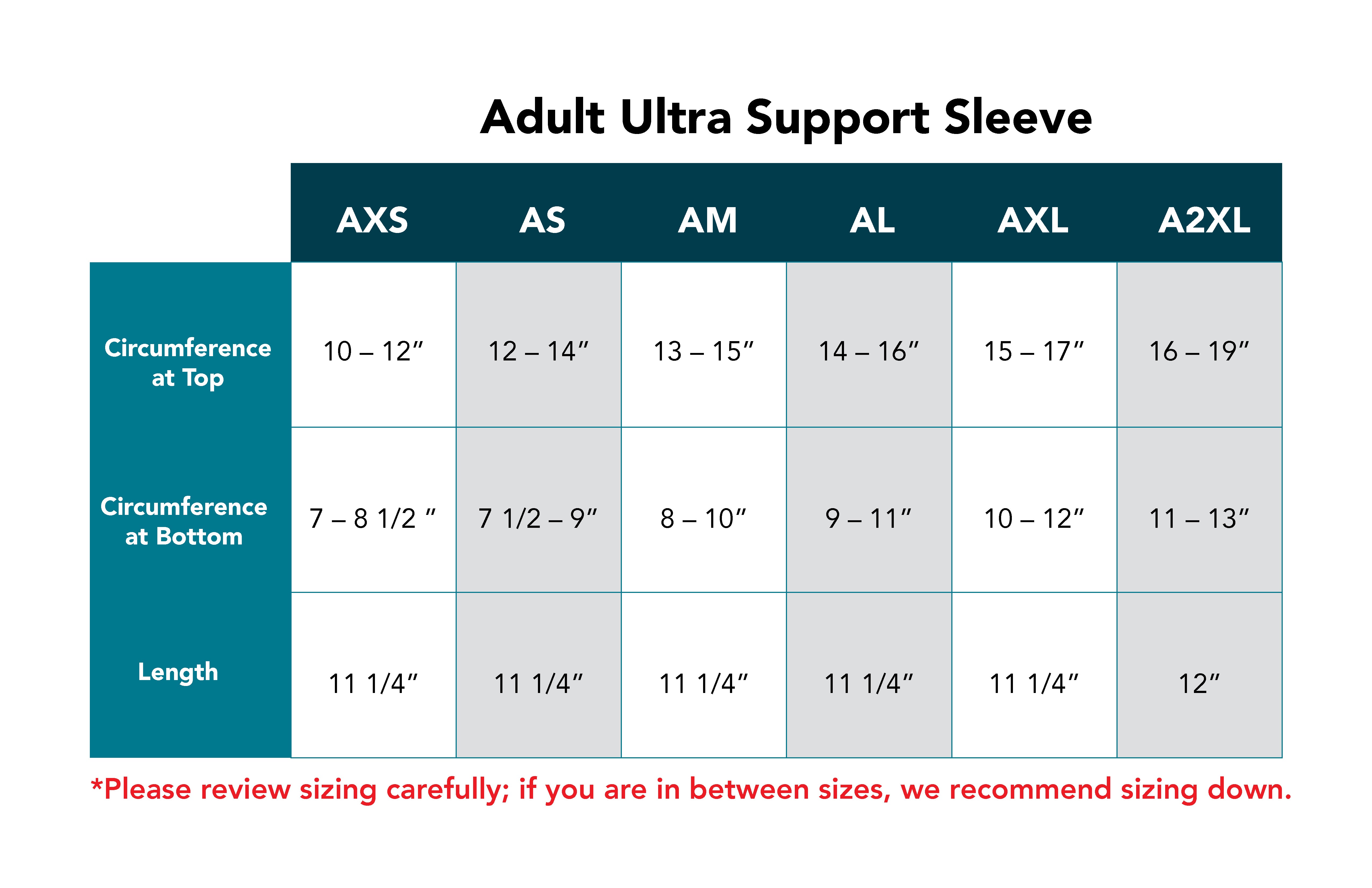 Adult Ultra Support Sleeve

| | AXS | AS | AM | AL | AXL | A2XL |
|---|---|---|---|---|---|---|
| Circumference at Top | 10 – 12″ | 12 – 14″ | 13 – 15″ | 14 – 16″ | 15 – 17″ | 16 – 19″ |
| Circumference at Bottom | 7 – 8 1/2 ″ | 7 1/2 – 9″ | 8 – 10″ | 9 – 11″ | 10 – 12″ | 11 – 13″ |
| Length | 11 1/4″ | 11 1/4″ | 11 1/4″ | 11 1/4″ | 11 1/4″ | 12″ |

*Please review sizing carefully; if you are in between sizes, we recommend sizing down.